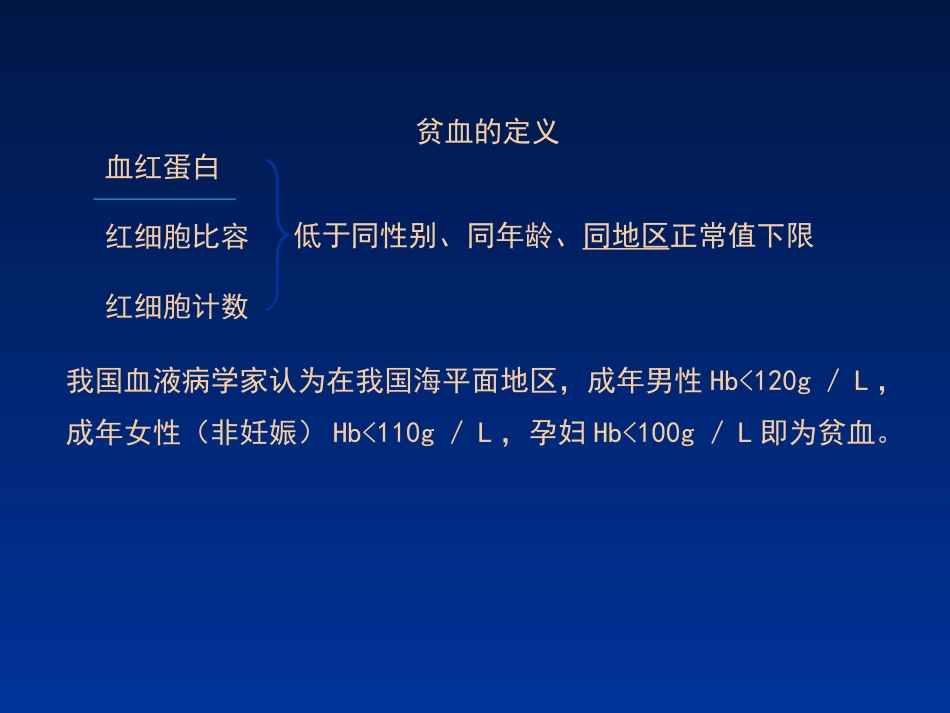 贫血的定义

血红蛋白

红细胞比容

红细胞计数

低于同性别、同年龄、同地区正常值下限

我国血液病学家认为在我国海平面地区，成年男性 Hb<120g / L，成年女性（非妊娠） Hb<110g / L，孕妇 Hb<100g / L 即为贫血。